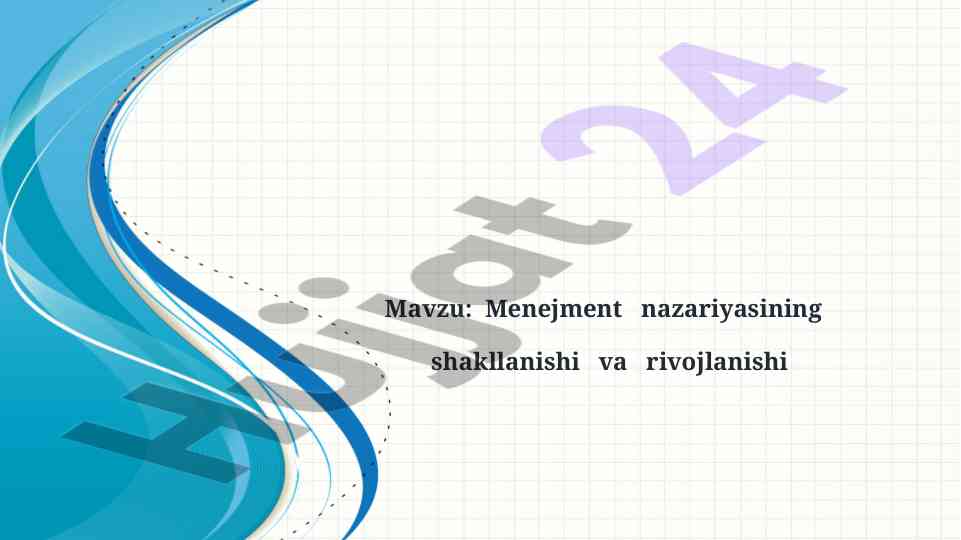 Hujjat 24

Mavzu: Menejment nazariyasining shakllanishi va rivojlanishi